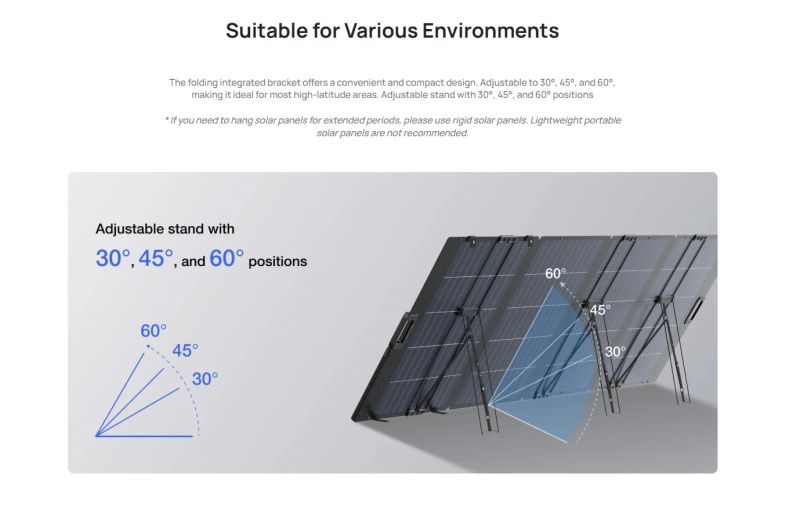 Suitable for Various Environments

The folding integrated bracket offers a convenient and compact design. Adjustable to 30°, 45°, and 60°, making it ideal for most high-latitude areas. Adjustable stand with 30°, 45°, and 60° positions

* If you need to hang solar panels for extended periods, please use rigid solar panels. Lightweight portable solar panels are not recommended.

Adjustable stand with
30°, 45°, and 60° positions

60°
45°
30°

60°
45°
30°